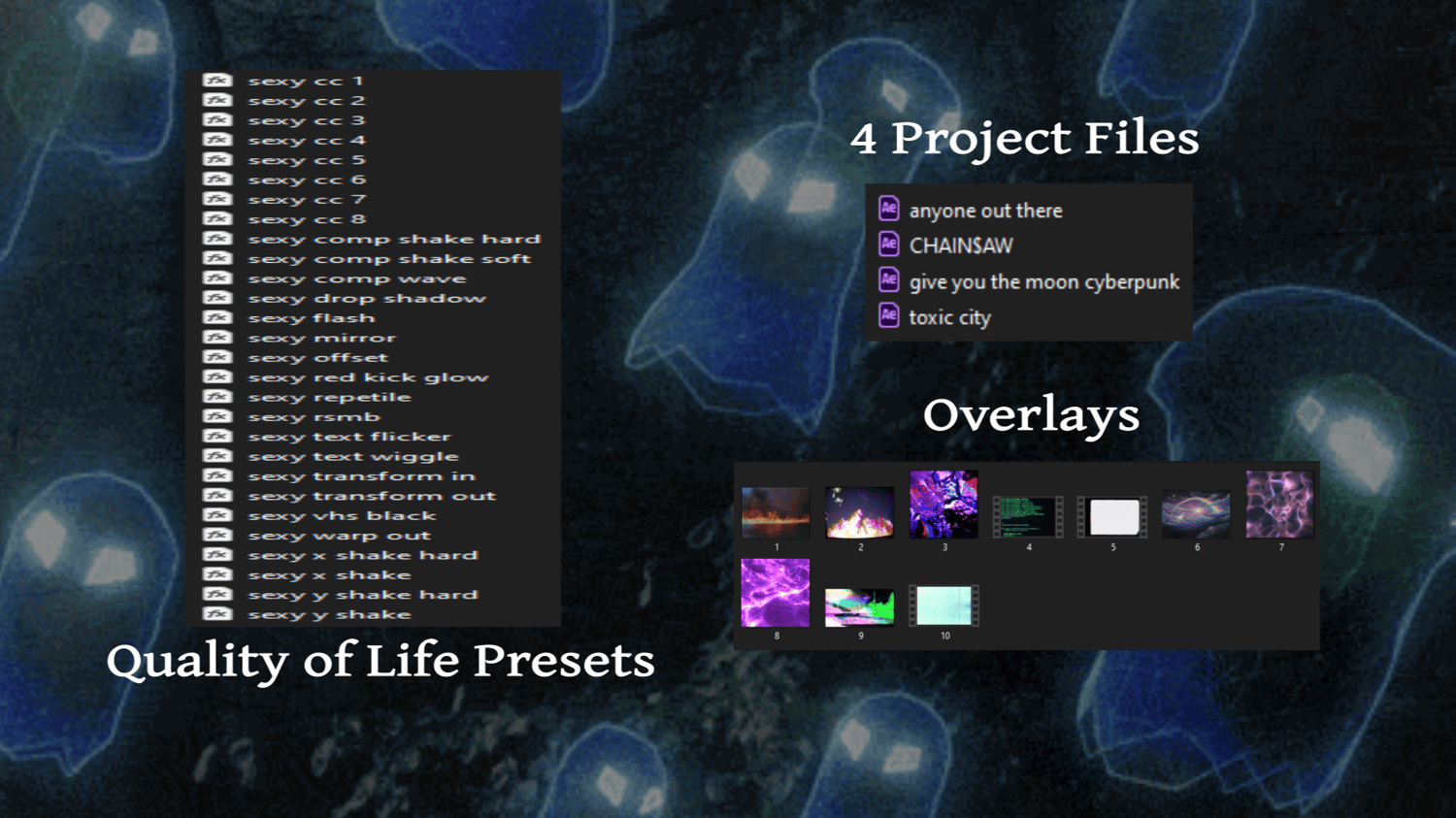 sexy cc 1
sexy cc 2
sexy cc 3
sexy cc 4
sexy cc 5
sexy cc 6
sexy cc 7
sexy cc 8
sexy comp shake hard
sexy comp shake soft
sexy comp wave
sexy drop shadow
sexy flash
sexy mirror
sexy offset
sexy red kick glow
sexy repetile
sexy rsmb
sexy text flicker
sexy text wiggle
sexy transform in
sexy transform out
sexy vhs black
sexy warp out
sexy x shake hard
sexy x shake
sexy y shake hard
sexy y shake

Quality of Life Presets

4 Project Files

anyone out there
CHAIN$AW
give you the moon cyberpunk
toxic city

Overlays

1
2
3
4
5
6
7
8
9
10